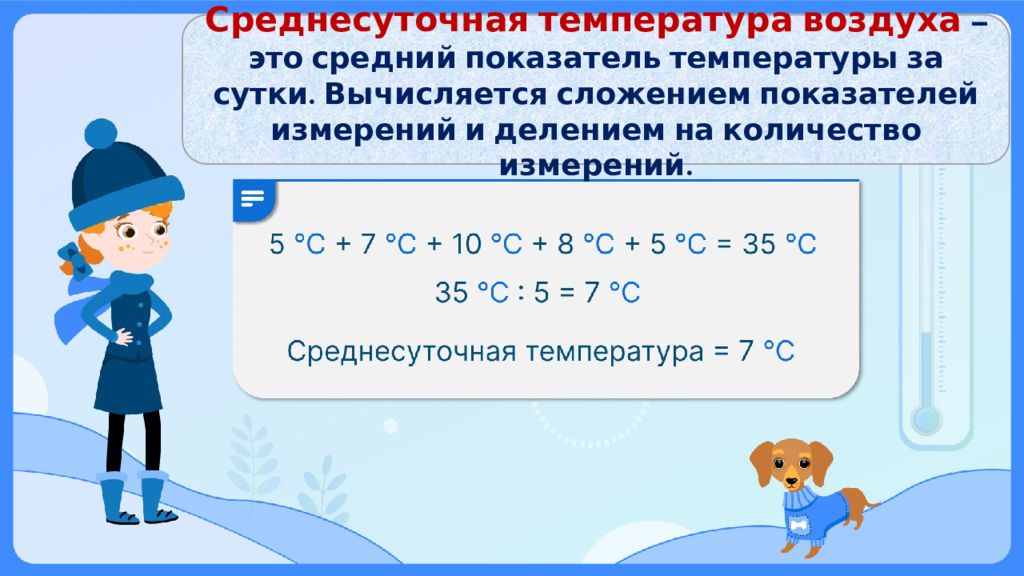 Среднесуточная температура воздуха – это средний показатель температуры за сутки. Вычисляется сложением показателей измерений и делением на количество измерений.

5 °C + 7 °C + 10 °C + 8 °C + 5 °C = 35 °C

35 °C : 5 = 7 °C

Среднесуточная температура = 7 °C